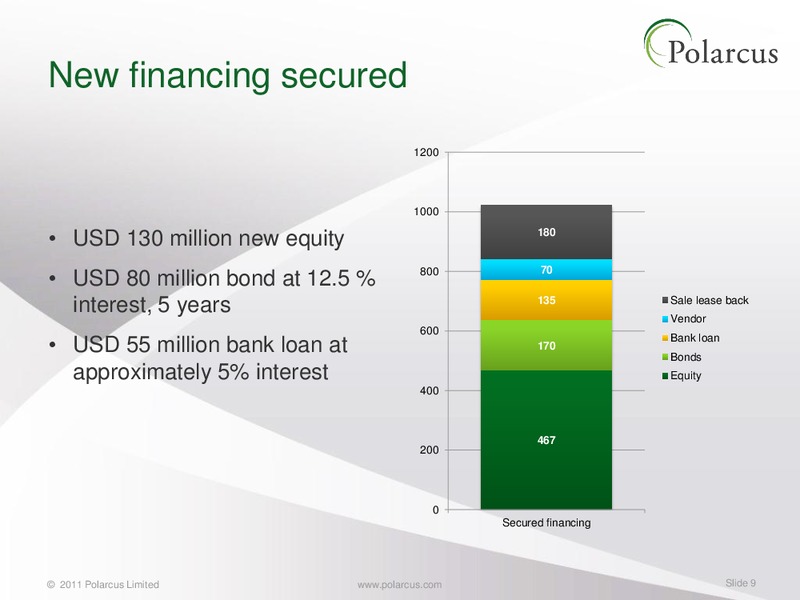 Polarcus

New financing secured

• USD 130 million new equity
• USD 80 million bond at 12.5 % interest, 5 years
• USD 55 million bank loan at approximately 5% interest

1200
1000
800
600
400
200
0

180
70
135
170
467

Secured financing

Sale lease back
Vendor
Bank loan
Bonds
Equity

© 2011 Polarcus Limited www.polarcus.com Slide 9